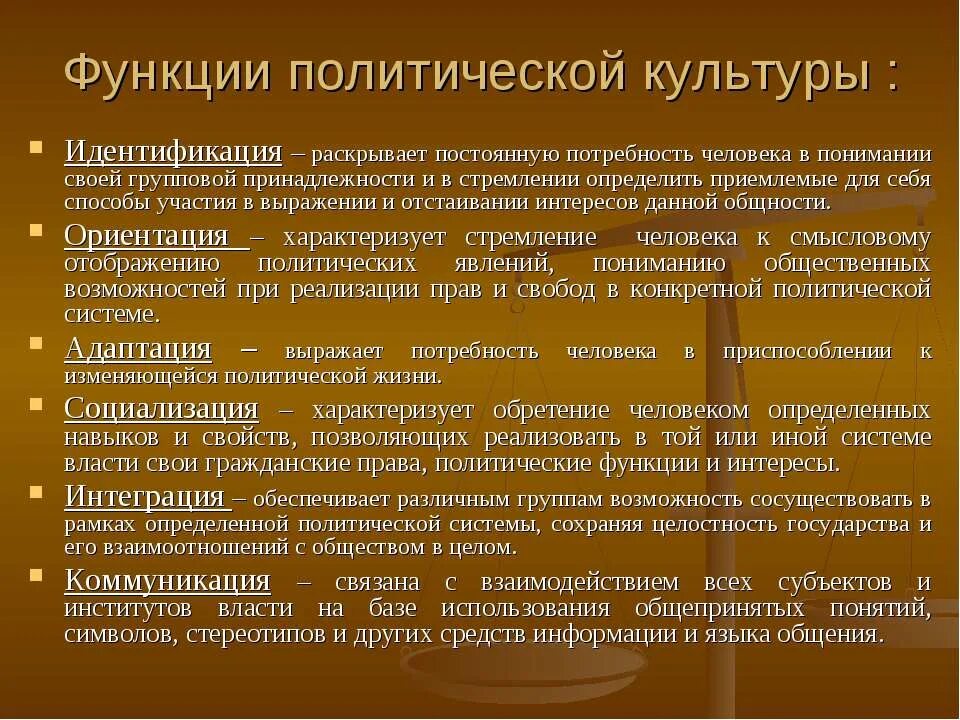 Функции политической культуры :

Идентификация – раскрывает постоянную потребность человека в понимании своей групповой принадлежности и в стремлении определить приемлемые для себя способы участия в выражении и отстаивании интересов данной общности.

Ориентация – характеризует стремление человека к смысловому отображению политических явлений, пониманию общественных возможностей при реализации прав и свобод в конкретной политической системе.

Адаптация – выражает потребность человека в приспособлении к изменяющейся политической жизни.

Социализация – характеризует обретение человеком определенных навыков и свойств, позволяющих реализовать в той или иной системе власти свои гражданские права, политические функции и интересы.

Интеграция – обеспечивает различным группам возможность сосуществовать в рамках определенной политической системы, сохраняя целостность государства и его взаимоотношений с обществом в целом.

Коммуникация – связана с взаимодействием всех субъектов и институтов власти на базе использования общепринятых понятий, символов, стереотипов и других средств информации и языка общения.